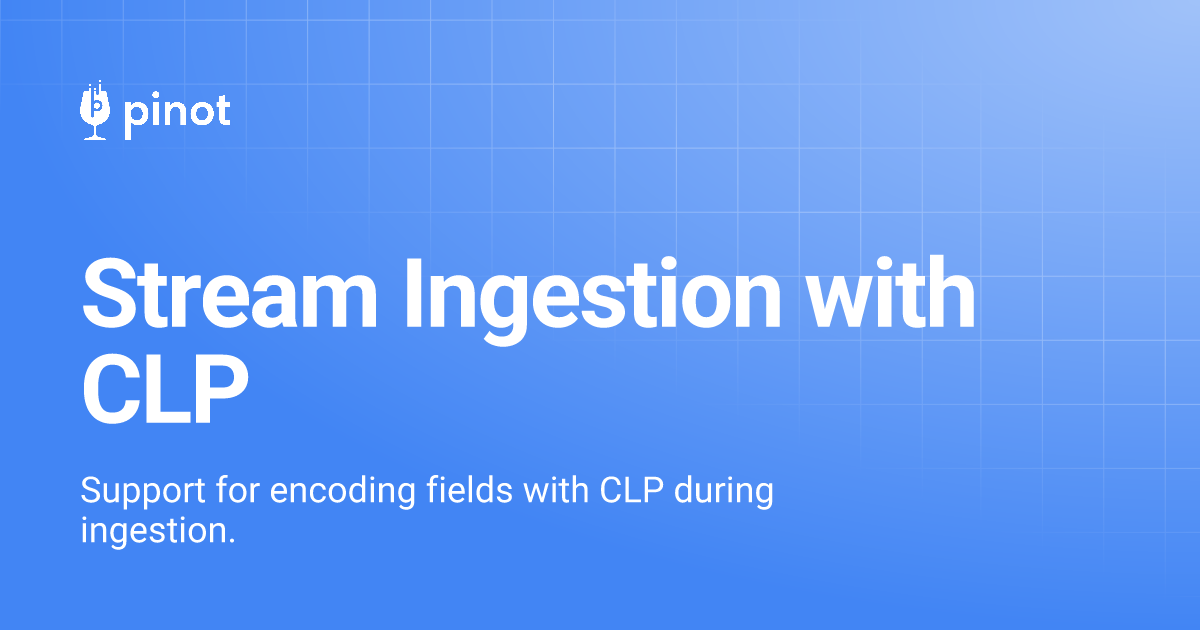 pinot

Stream Ingestion with CLP

Support for encoding fields with CLP during ingestion.